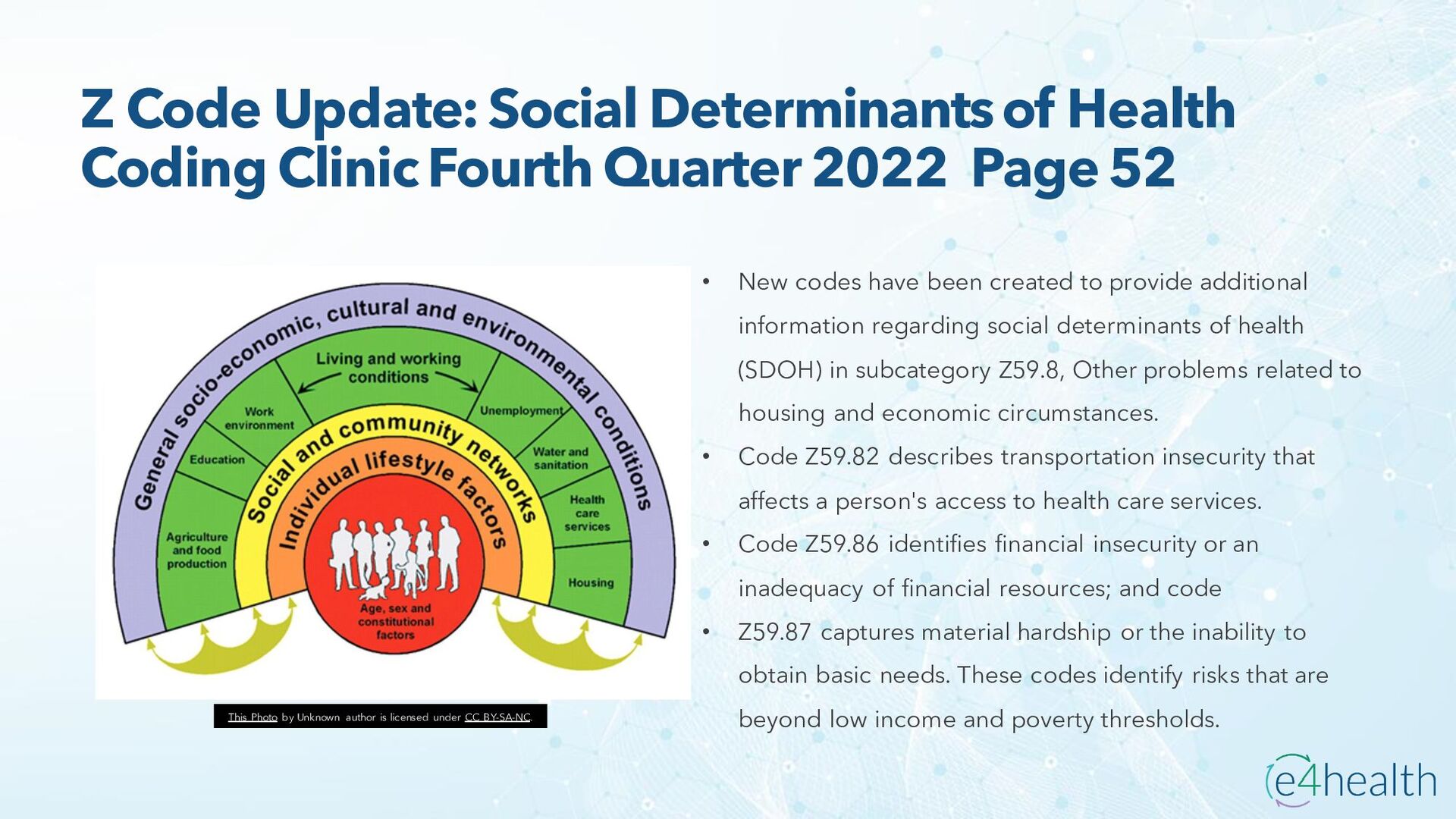 Z Code Update: Social Determinants of Health Coding Clinic Fourth Quarter 2022 Page 52

General socio-economic, cultural and environmental conditions

Living and working conditions

Work environment

Education

Agriculture and food production

Unemployment

Water and sanitation

Health care services

Housing

Social and community networks

Individual lifestyle factors

Age, sex and constitutional factors

This Photo by Unknown author is licensed under CC BY-SA-NC.

• New codes have been created to provide additional information regarding social determinants of health (SDOH) in subcategory Z59.8, Other problems related to housing and economic circumstances.
• Code Z59.82 describes transportation insecurity that affects a person's access to health care services.
• Code Z59.86 identifies financial insecurity or an inadequacy of financial resources; and code
• Z59.87 captures material hardship or the inability to obtain basic needs. These codes identify risks that are beyond low income and poverty thresholds.

e4health